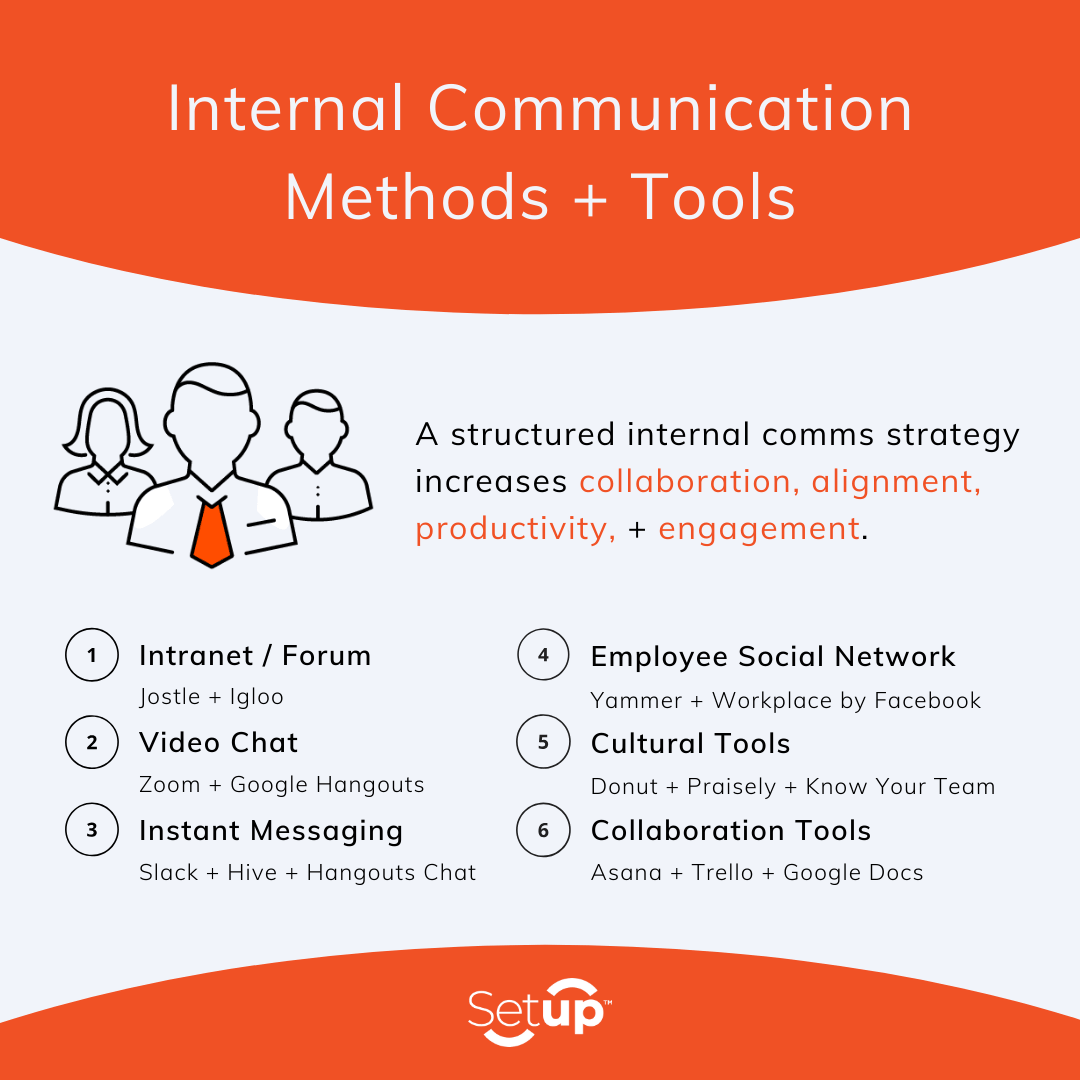 Internal Communication Methods + Tools

A structured internal comms strategy increases collaboration, alignment, productivity, + engagement.

1 Intranet / Forum
Jostle + Igloo

2 Video Chat
Zoom + Google Hangouts

3 Instant Messaging
Slack + Hive + Hangouts Chat

4 Employee Social Network
Yammer + Workplace by Facebook

5 Cultural Tools
Donut + Praisely + Know Your Team

6 Collaboration Tools
Asana + Trello + Google Docs

Setup™